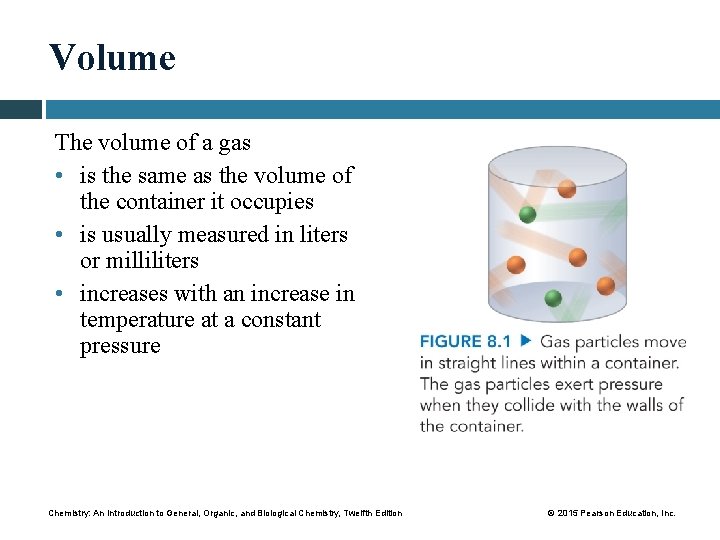 Volume

The volume of a gas

• is the same as the volume of the container it occupies

• is usually measured in liters or milliliters

• increases with an increase in temperature at a constant pressure

FIGURE 8.1 ▶ Gas particles move in straight lines within a container. The gas particles exert pressure when they collide with the walls of the container.

Chemistry: An Introduction to General, Organic, and Biological Chemistry, Twelfth Edition

© 2015 Pearson Education, Inc.